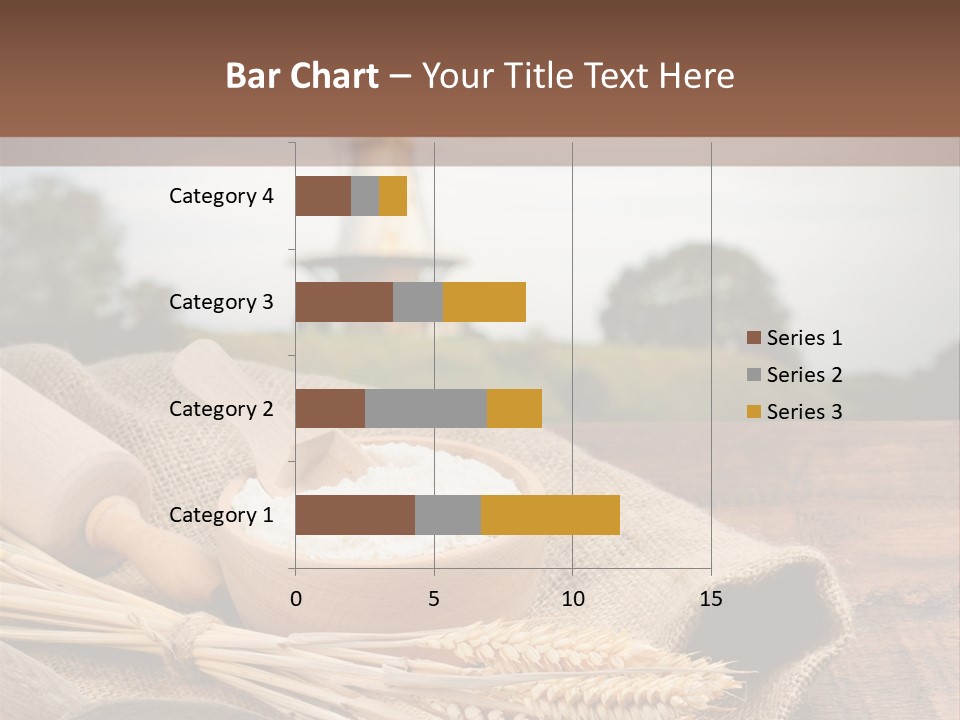 Bar Chart – Your Title Text Here

Category 4
Category 3
Category 2
Category 1

0
5
10
15

Series 1
Series 2
Series 3